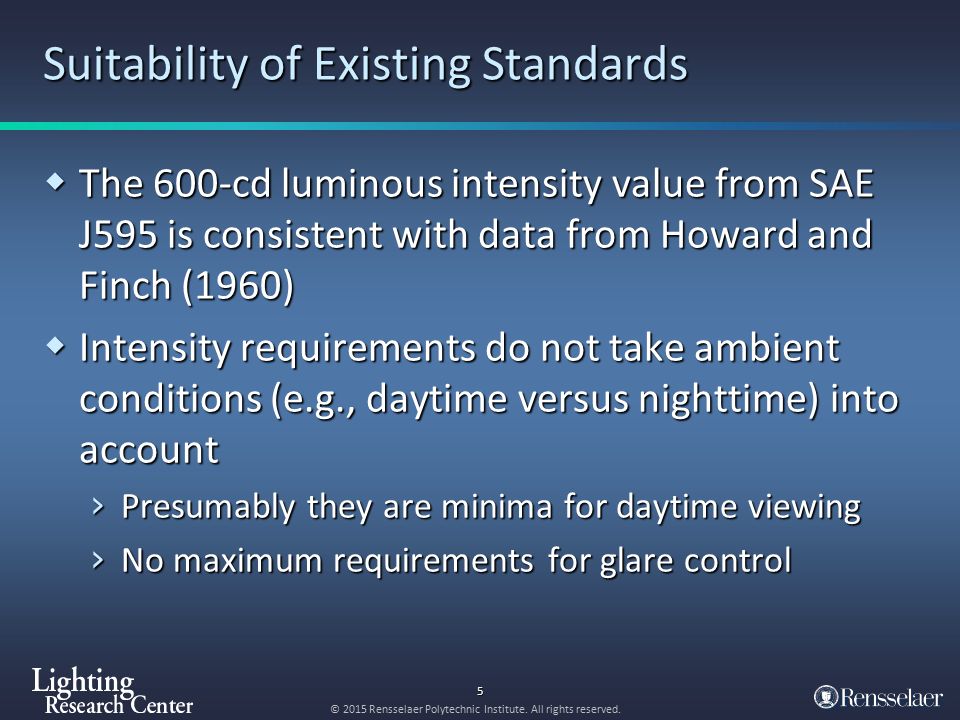 Suitability of Existing Standards

◆ The 600-cd luminous intensity value from SAE J595 is consistent with data from Howard and Finch (1960)

◆ Intensity requirements do not take ambient conditions (e.g., daytime versus nighttime) into account

› Presumably they are minima for daytime viewing

› No maximum requirements for glare control

Lighting Research Center

5

© 2015 Rensselaer Polytechnic Institute. All rights reserved.

Rensselaer